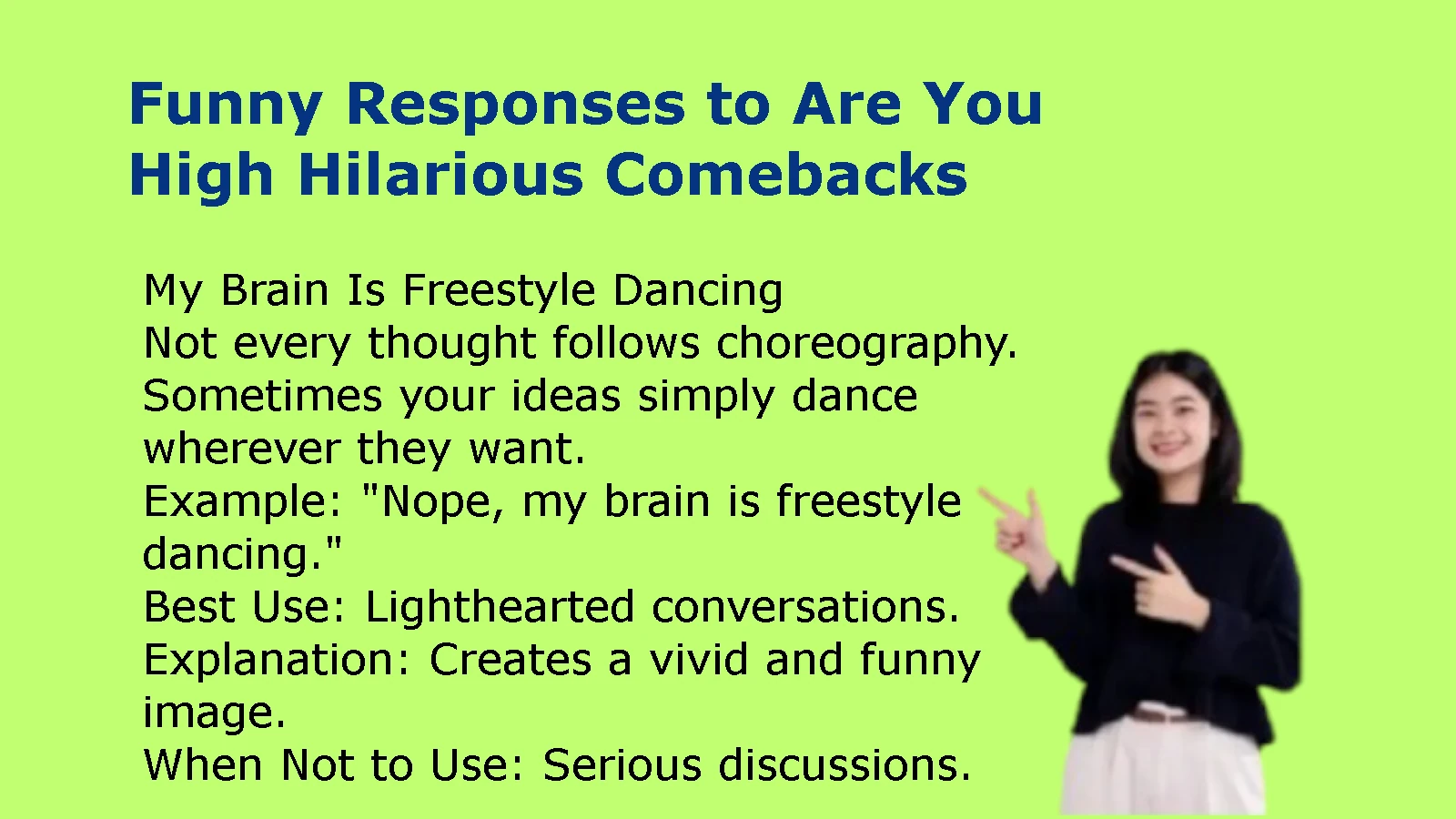 Funny Responses to Are You High Hilarious Comebacks

My Brain Is Freestyle Dancing
Not every thought follows choreography. Sometimes your ideas simply dance wherever they want.
Example: "Nope, my brain is freestyle dancing."
Best Use: Lighthearted conversations.
Explanation: Creates a vivid and funny image.
When Not to Use: Serious discussions.